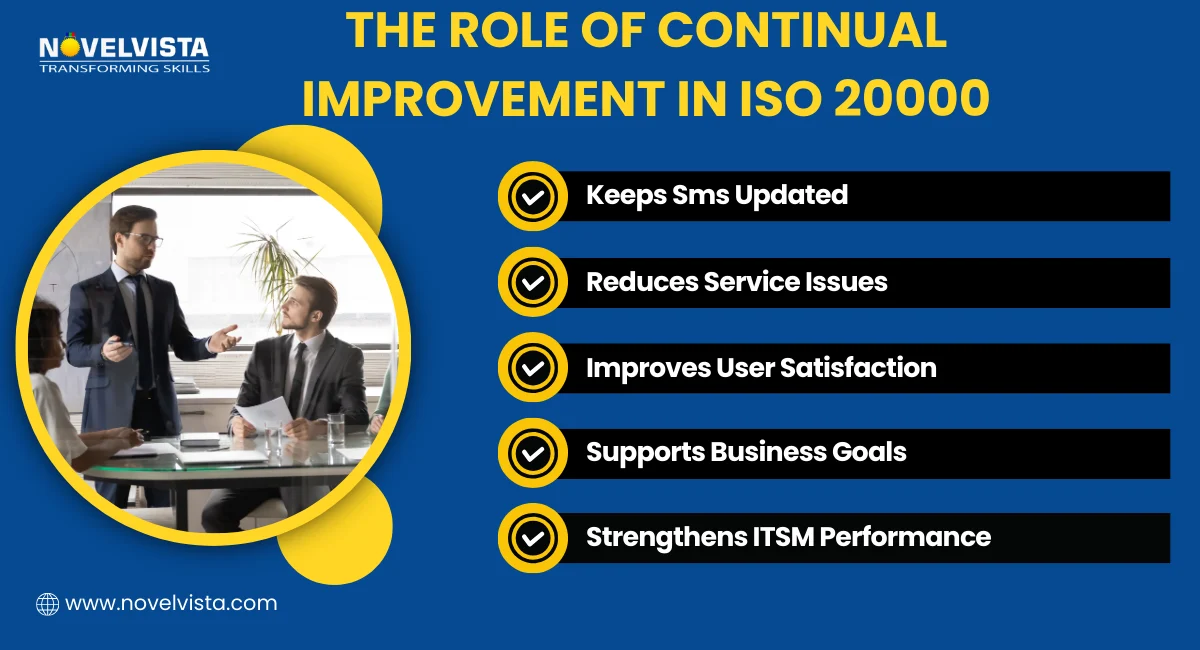 NOVELVISTA
TRANSFORMING SKILLS

THE ROLE OF CONTINUAL IMPROVEMENT IN ISO 20000

Keeps Sms Updated

Reduces Service Issues

Improves User Satisfaction

Supports Business Goals

Strengthens ITSM Performance

www.novelvista.com